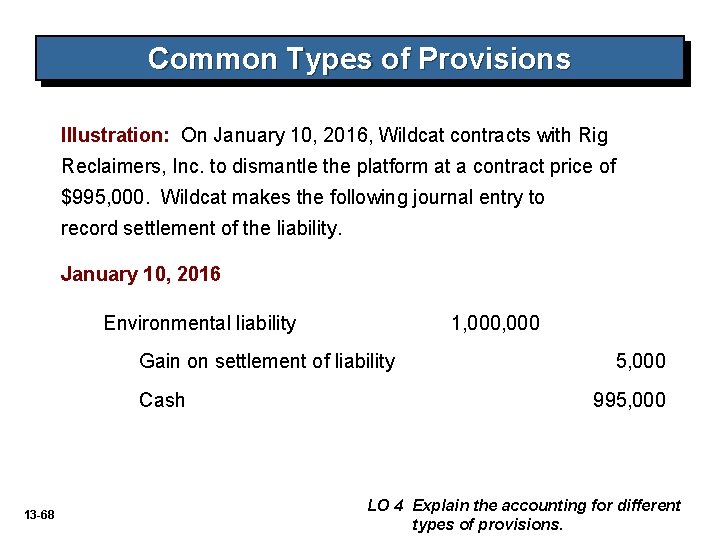 Common Types of Provisions

Illustration: On January 10, 2016, Wildcat contracts with Rig Reclaimers, Inc. to dismantle the platform at a contract price of $995,000. Wildcat makes the following journal entry to record settlement of the liability.

January 10, 2016

| | | |
|---|---|---|
| Environmental liability | 1,000,000 | |
| Gain on settlement of liability | | 5,000 |
| Cash | | 995,000 |

13-68

LO 4 Explain the accounting for different types of provisions.